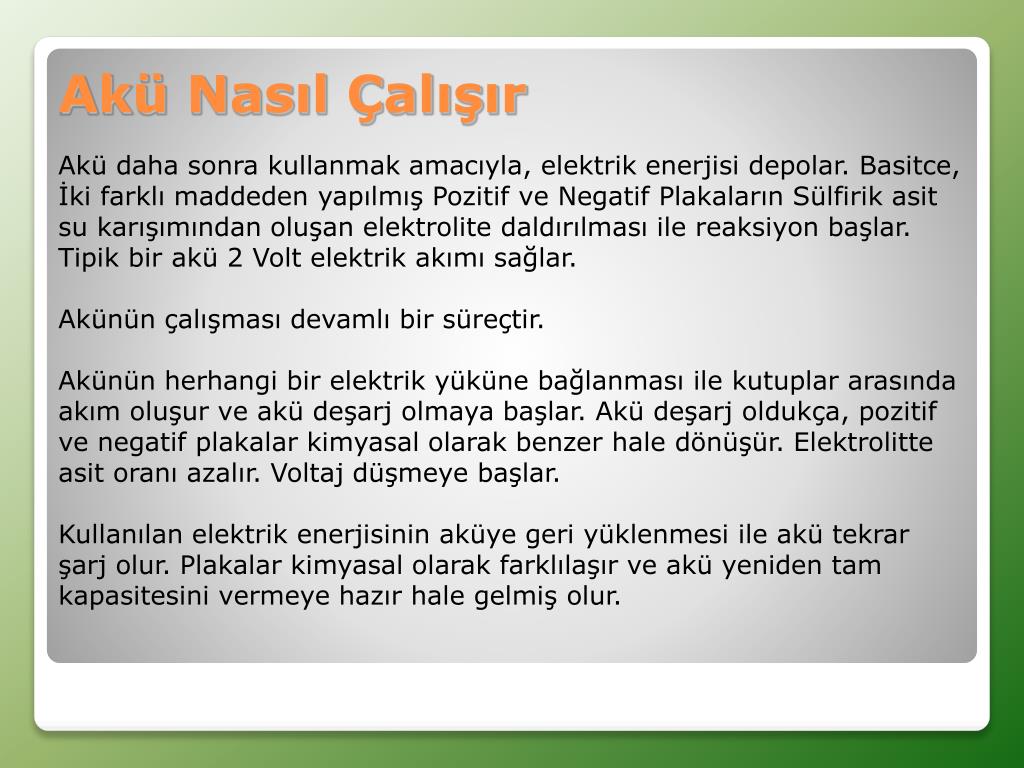 Akü Nasıl Çalışır

Akü daha sonra kullanmak amacıyla, elektrik enerjisi depolar. Basitce, İki farklı maddeden yapılmış Pozitif ve Negatif Plakaların Sülfirik asit su karışımından oluşan elektrolite daldırılması ile reaksiyon başlar. Tipik bir akü 2 Volt elektrik akımı sağlar.

Akünün çalışması devamlı bir süreçtir.

Akünün herhangi bir elektrik yüküne bağlanması ile kutuplar arasında akım oluşur ve akü deşarj olmaya başlar. Akü deşarj oldukça, pozitif ve negatif plakalar kimyasal olarak benzer hale dönüşür. Elektrolitte asit oranı azalır. Voltaj düşmeye başlar.

Kullanılan elektrik enerjisinin aküye geri yüklenmesi ile akü tekrar şarj olur. Plakalar kimyasal olarak farklılaşır ve akü yeniden tam kapasitesini vermeye hazır hale gelmiş olur.